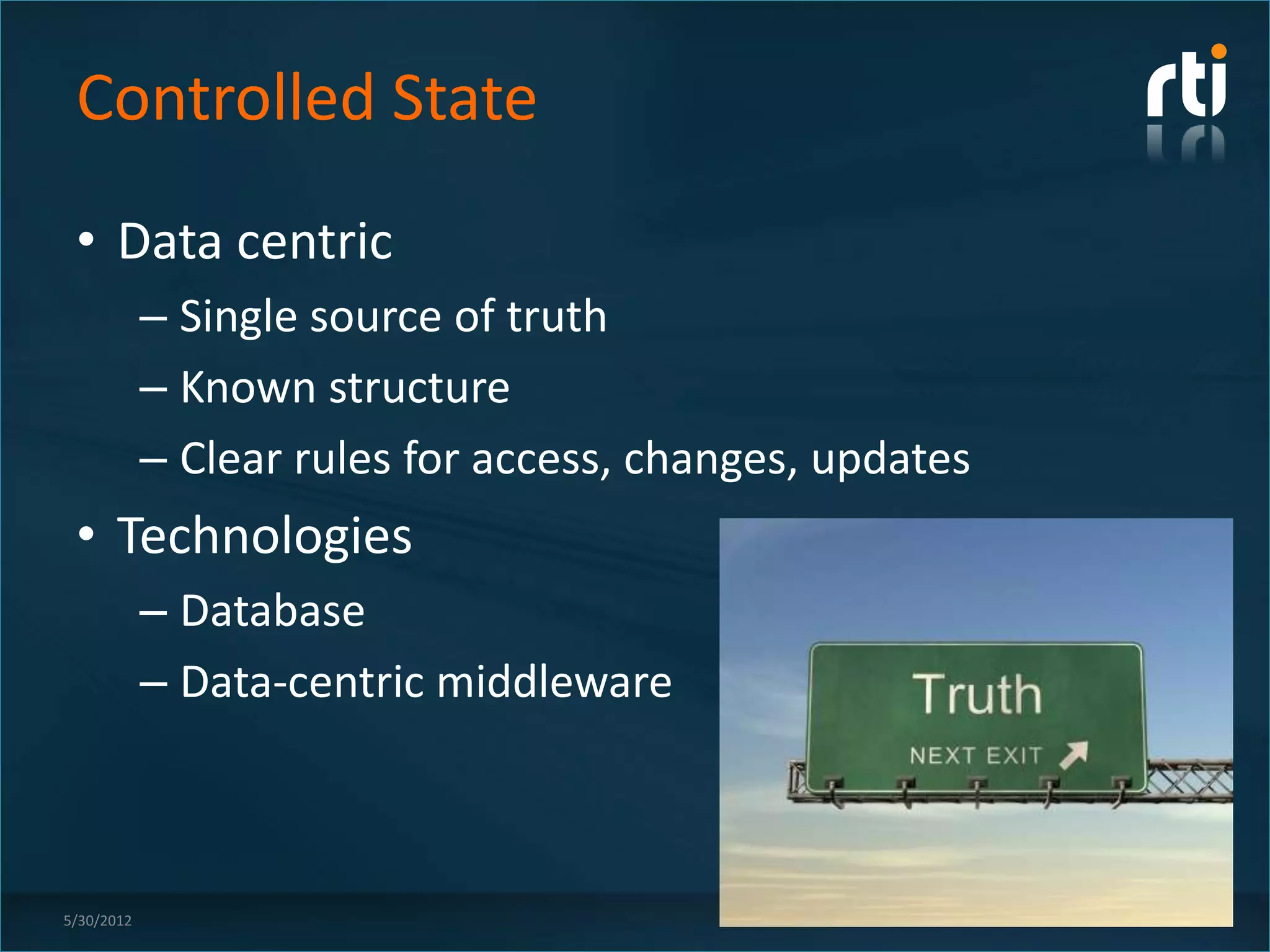 Controlled State

rti

• Data centric
– Single source of truth
– Known structure
– Clear rules for access, changes, updates
• Technologies
– Database
– Data-centric middleware

Truth
NEXT EXIT

5/30/2012